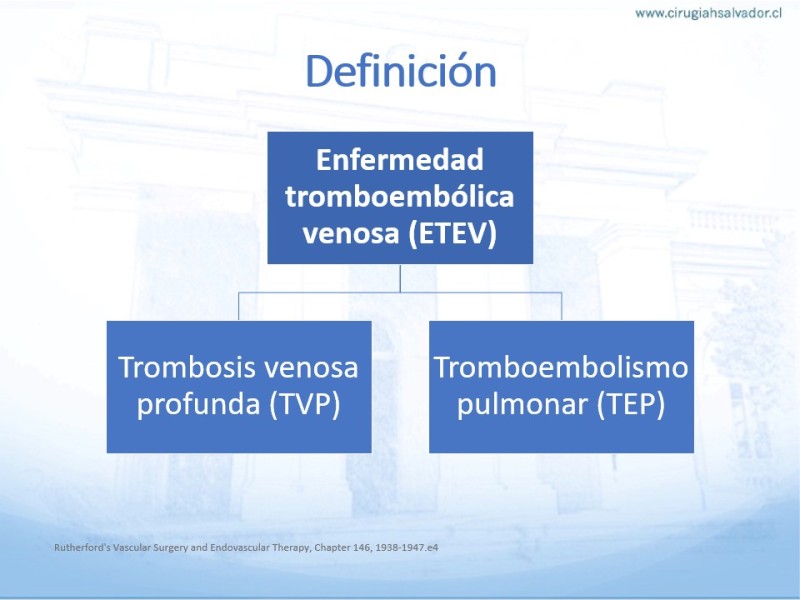 www.cirugiahsalvador.cl

Definición

Enfermedad tromboembólica venosa (ETEV)

Trombosis venosa profunda (TVP)

Tromboembolismo pulmonar (TEP)

Rutherford's Vascular Surgery and Endovascular Therapy, Chapter 146, 1938-1947.e4